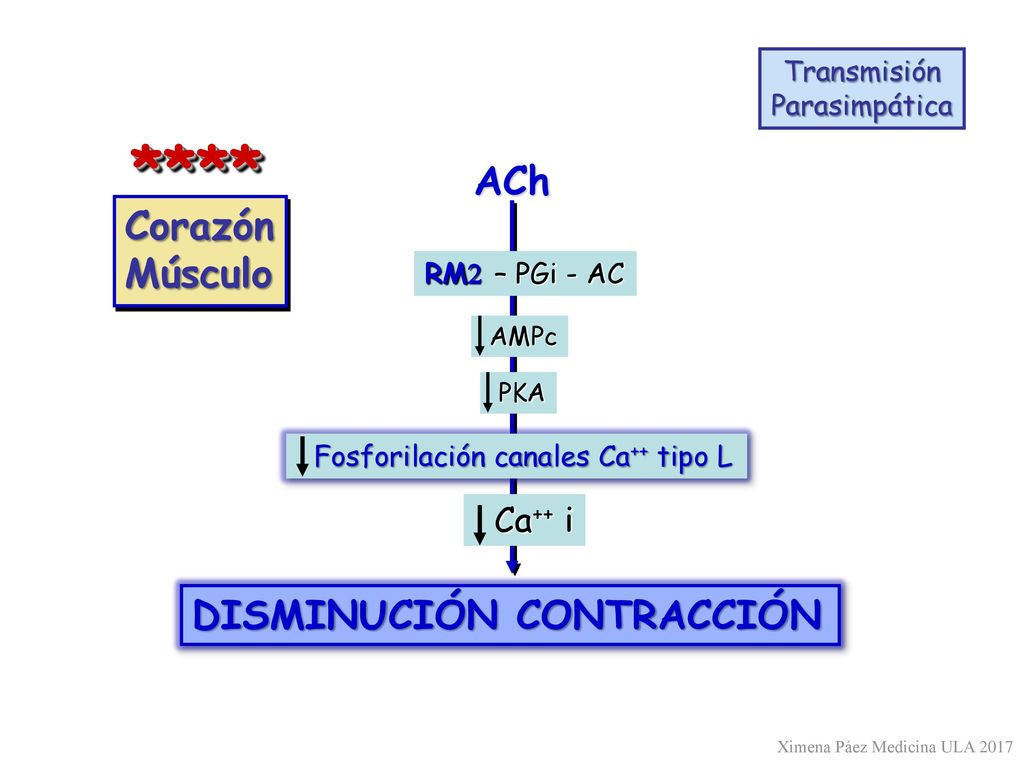 Transmisión Parasimpática

****

Corazón
Músculo

ACh

RM2 – PGi - AC

AMPc

PKA

Fosforilación canales $Ca^{++}$ tipo L

$Ca^{++}$ i

DISMINUCIÓN CONTRACCIÓN

Ximena Páez Medicina ULA 2017